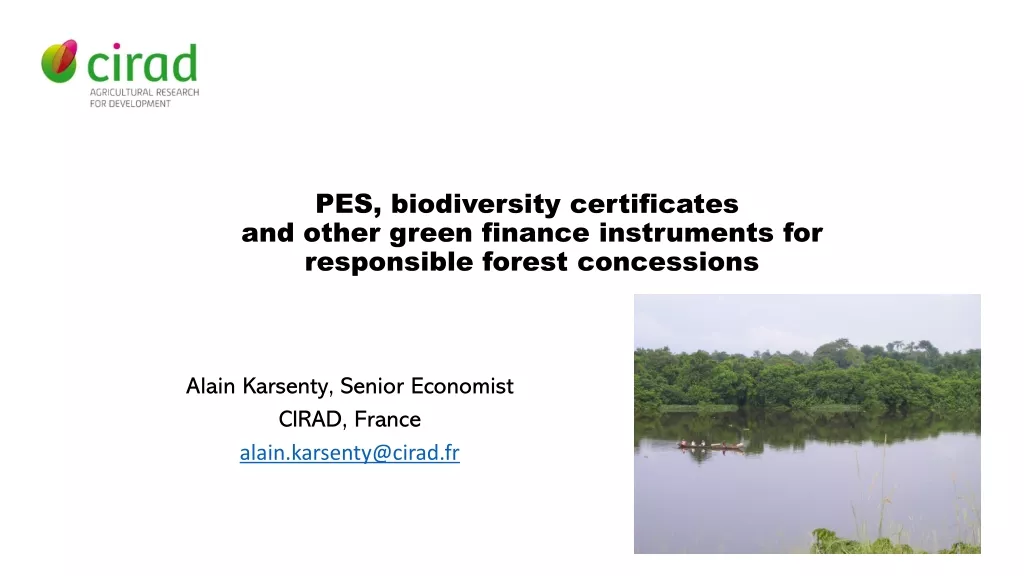 cirad
AGRICULTURAL RESEARCH FOR DEVELOPMENT

PES, biodiversity certificates and other green finance instruments for responsible forest concessions

Alain Karsenty, Senior Economist
CIRAD, France
alain.karsenty@cirad.fr